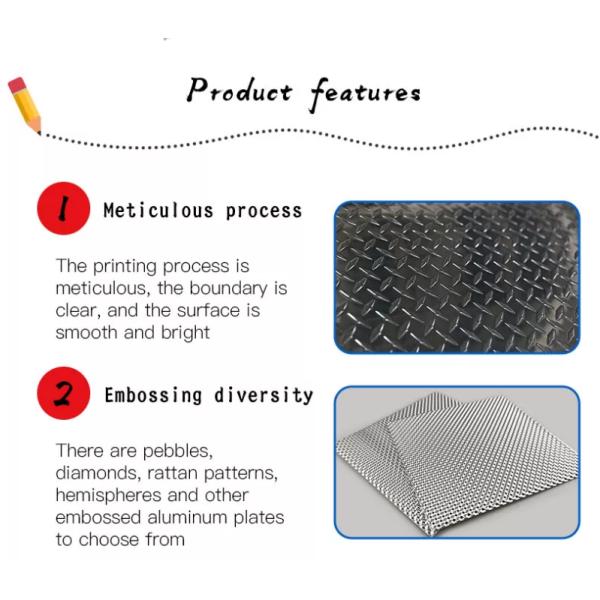 Product features

1 Meticulous process

The printing process is meticulous, the boundary is clear, and the surface is smooth and bright

2 Embossing diversity

There are pebbles, diamonds, rattan patterns, hemispheres and other embossed aluminum plates to choose from